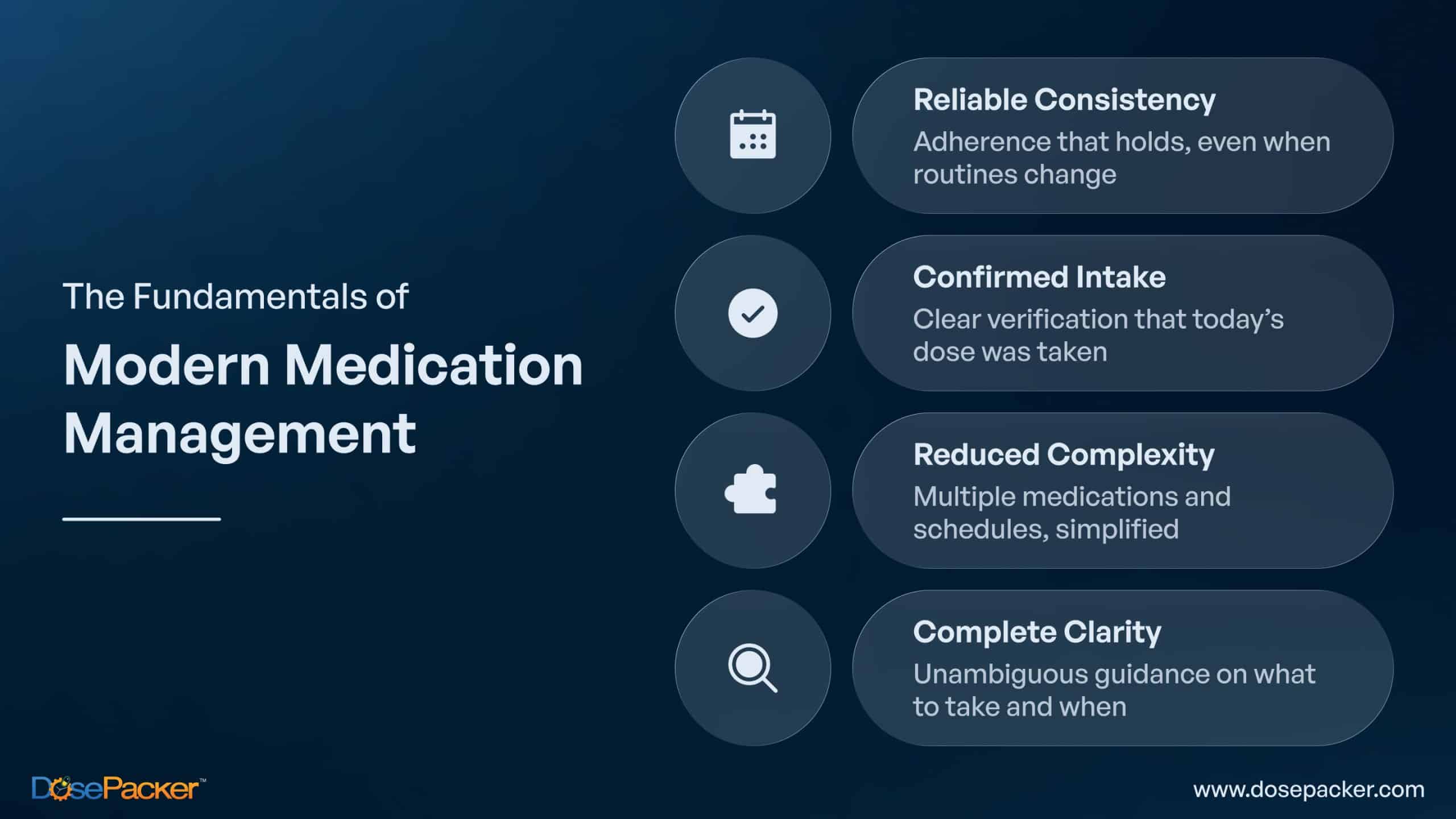 The Fundamentals of
Modern Medication Management

Reliable Consistency
Adherence that holds, even when routines change

Confirmed Intake
Clear verification that today's dose was taken

Reduced Complexity
Multiple medications and schedules, simplified

Complete Clarity
Unambiguous guidance on what to take and when

DosePacker™

www.dosepacker.com